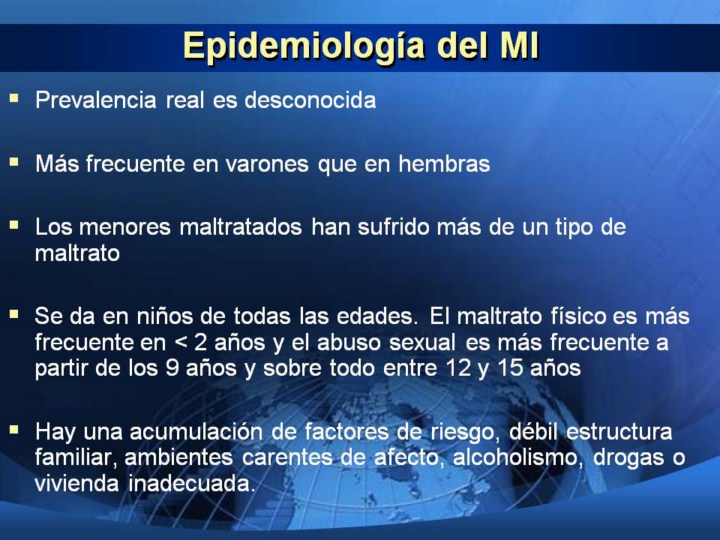 Epidemiología del MI

▪ Prevalencia real es desconocida

▪ Más frecuente en varones que en hembras

▪ Los menores maltratados han sufrido más de un tipo de maltrato

▪ Se da en niños de todas las edades. El maltrato físico es más frecuente en < 2 años y el abuso sexual es más frecuente a partir de los 9 años y sobre todo entre 12 y 15 años

▪ Hay una acumulación de factores de riesgo, débil estructura familiar, ambientes carentes de afecto, alcoholismo, drogas o vivienda inadecuada.